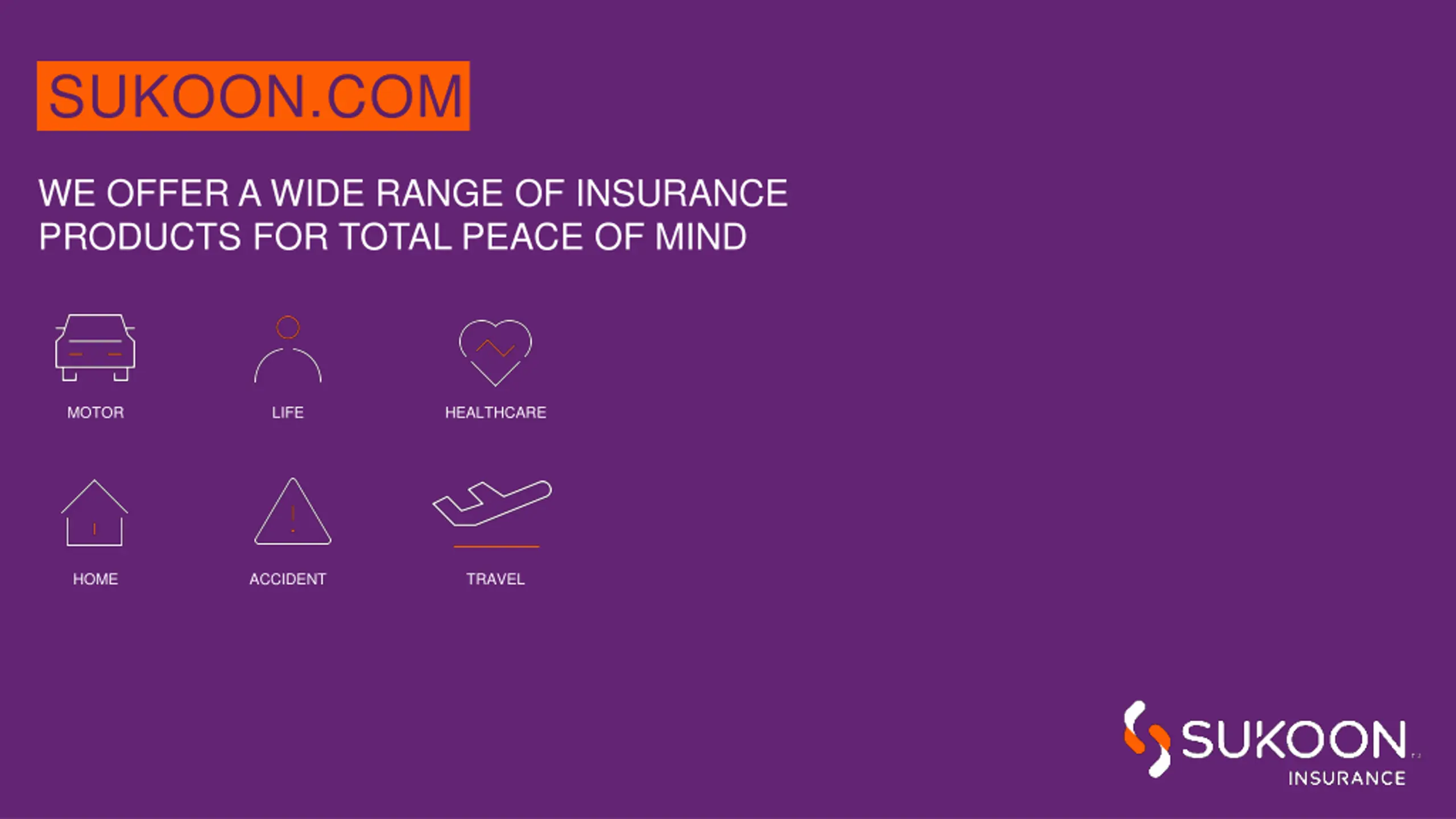 SUKOON.COM

WE OFFER A WIDE RANGE OF INSURANCE PRODUCTS FOR TOTAL PEACE OF MIND

MOTOR

LIFE

HEALTHCARE

HOME

ACCIDENT

TRAVEL

SUKOON
INSURANCE